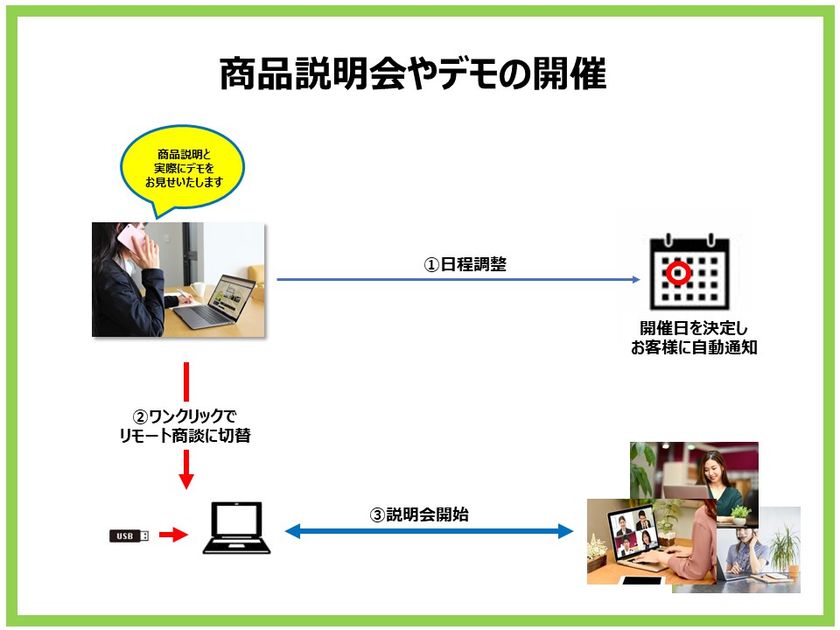 商品説明会やデモの開催

商品説明と
実際にデモを
お見せいたします

①日程調整

開催日を決定し
お客様に自動通知

②ワンクリックで
リモート商談に切替

USB

③説明会開始